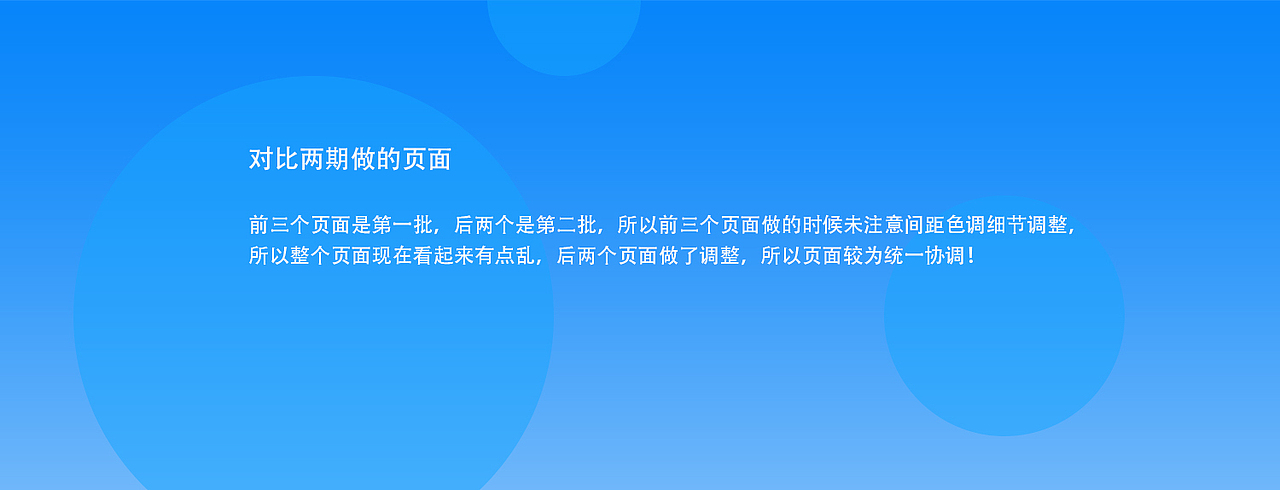 对比两期做的页面

前三个页面是第一批，后两个是第二批，所以前三个页面做的时候未注意间距色调细节调整，所以整个页面现在看起来有点乱，后两个页面做了调整，所以页面较为统一协调！